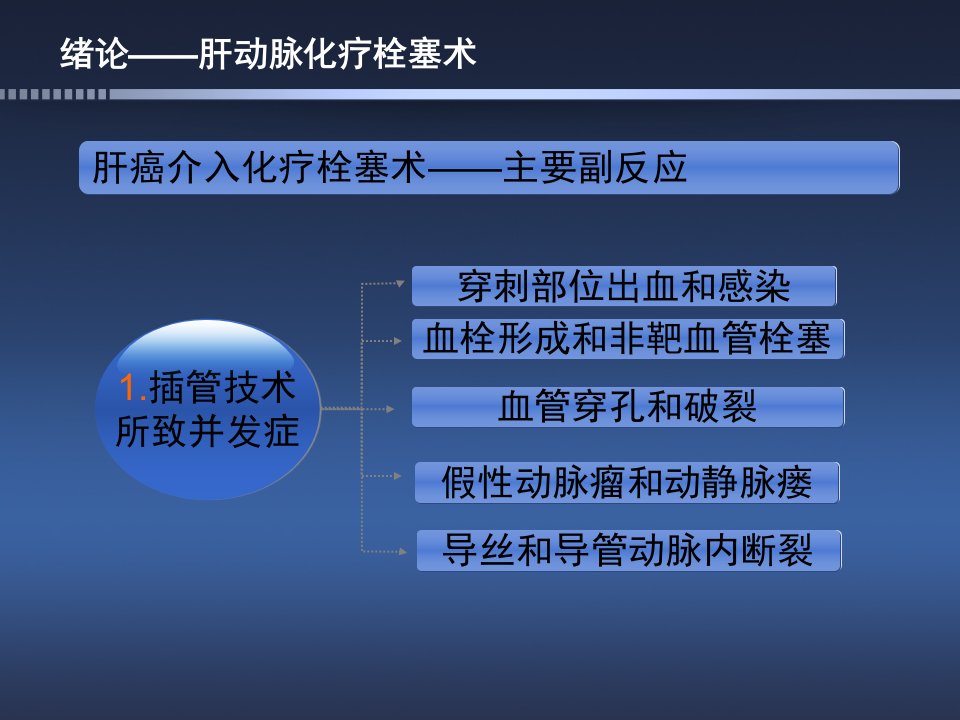 绪论——肝动脉化疗栓塞术

肝癌介入化疗栓塞术——主要副反应

1.插管技术所致并发症

穿刺部位出血和感染

血栓形成和非靶血管栓塞

血管穿孔和破裂

假性动脉瘤和动静脉瘘

导丝和导管动脉内断裂